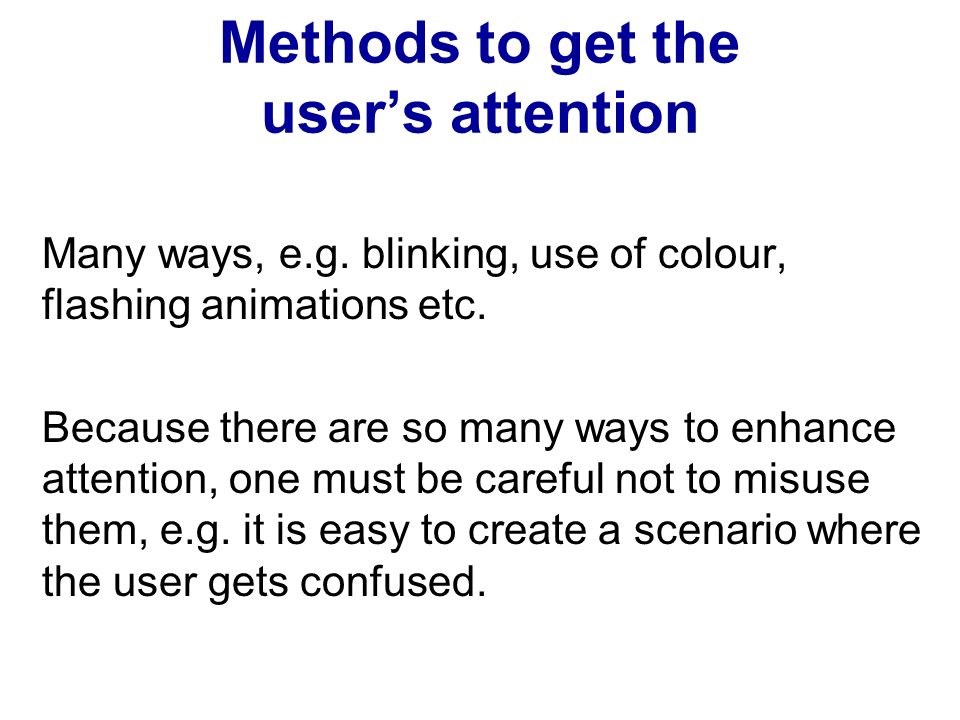 Methods to get the user’s attention

Many ways, e.g. blinking, use of colour, flashing animations etc.

Because there are so many ways to enhance attention, one must be careful not to misuse them, e.g. it is easy to create a scenario where the user gets confused.